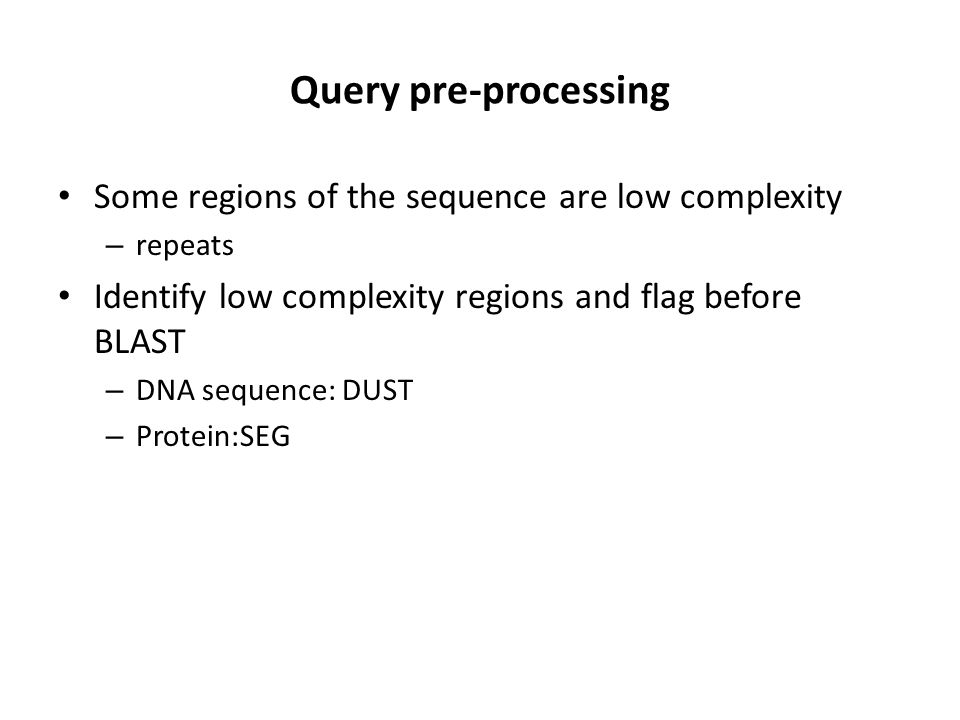 Query pre-processing

• Some regions of the sequence are low complexity
– repeats
• Identify low complexity regions and flag before BLAST
– DNA sequence: DUST
– Protein:SEG